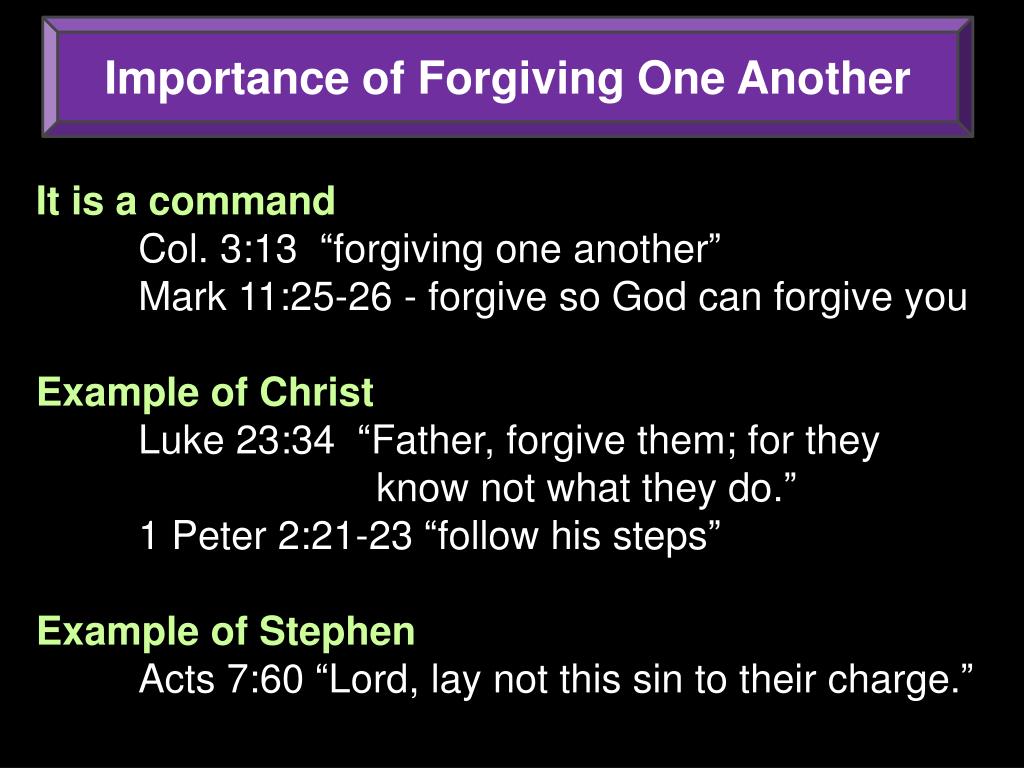 Importance of Forgiving One Another

It is a command
Col. 3:13 “forgiving one another”
Mark 11:25-26 - forgive so God can forgive you

Example of Christ
Luke 23:34 “Father, forgive them; for they know not what they do.”
1 Peter 2:21-23 “follow his steps”

Example of Stephen
Acts 7:60 “Lord, lay not this sin to their charge.”